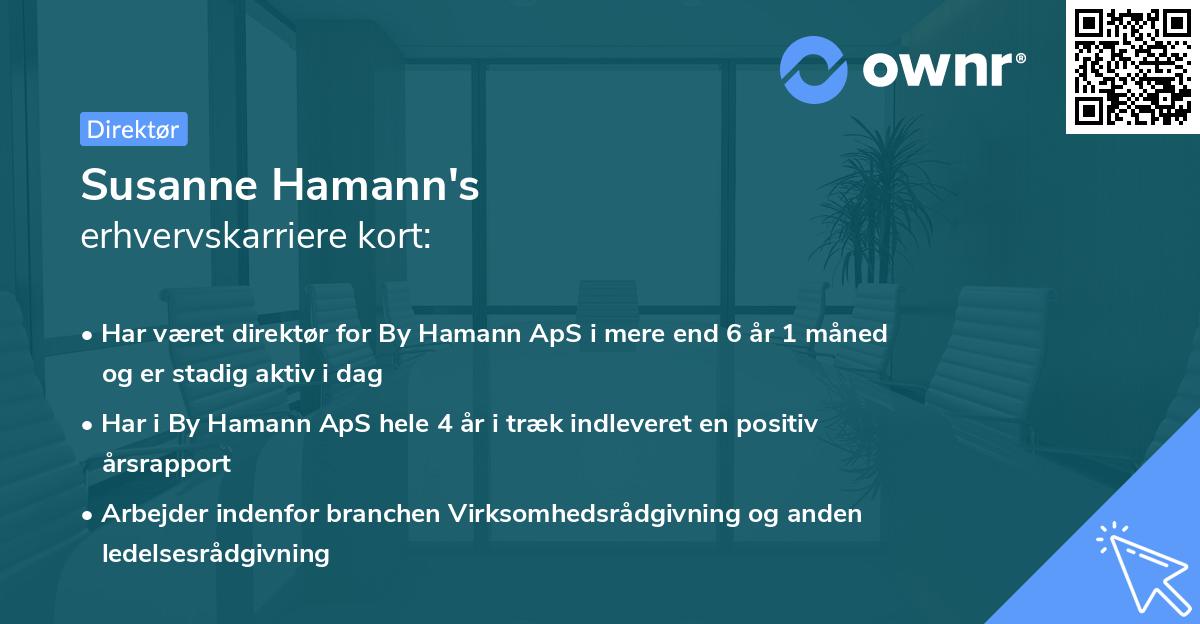 ownr®

Direktør

Susanne Hamann's
erhvervskarriere kort:

• Har været direktør for By Hamann ApS i mere end 6 år 1 måned og er stadig aktiv i dag
• Har i By Hamann ApS hele 4 år i træk indleveret en positiv årsrapport
• Arbejder indenfor branchen Virksomhedsrådgivning og anden ledelsesrådgivning